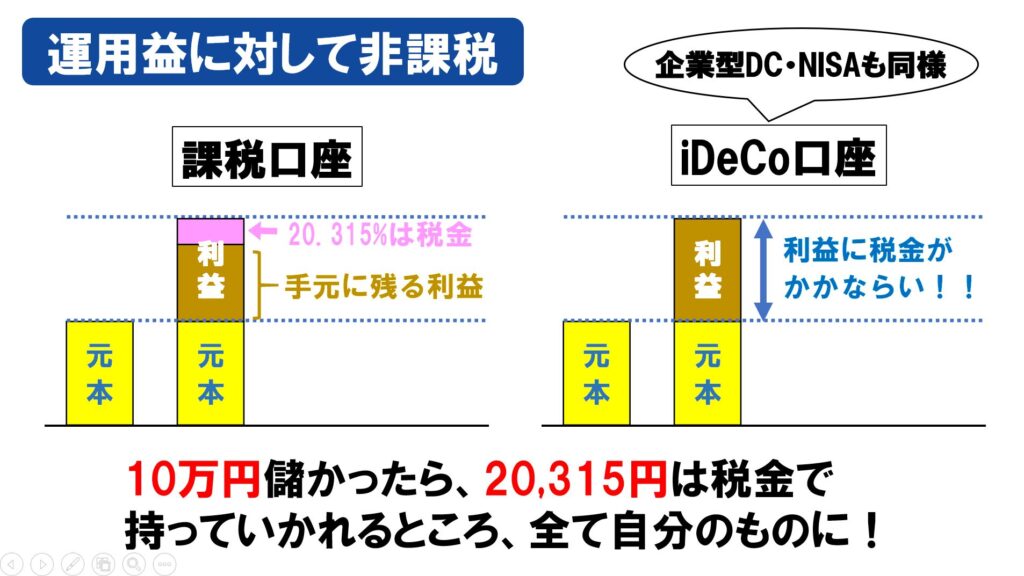 運用益に対して非課税

企業型DC・NISAも同様

課税口座

iDeCo口座

20.315%は税金

利益

手元に残る利益

元本

元本

利益

利益に税金がかかならい！！

元本

元本

10万円儲かったら、20,315円は税金で持っていかれるところ、全て自分のものに！